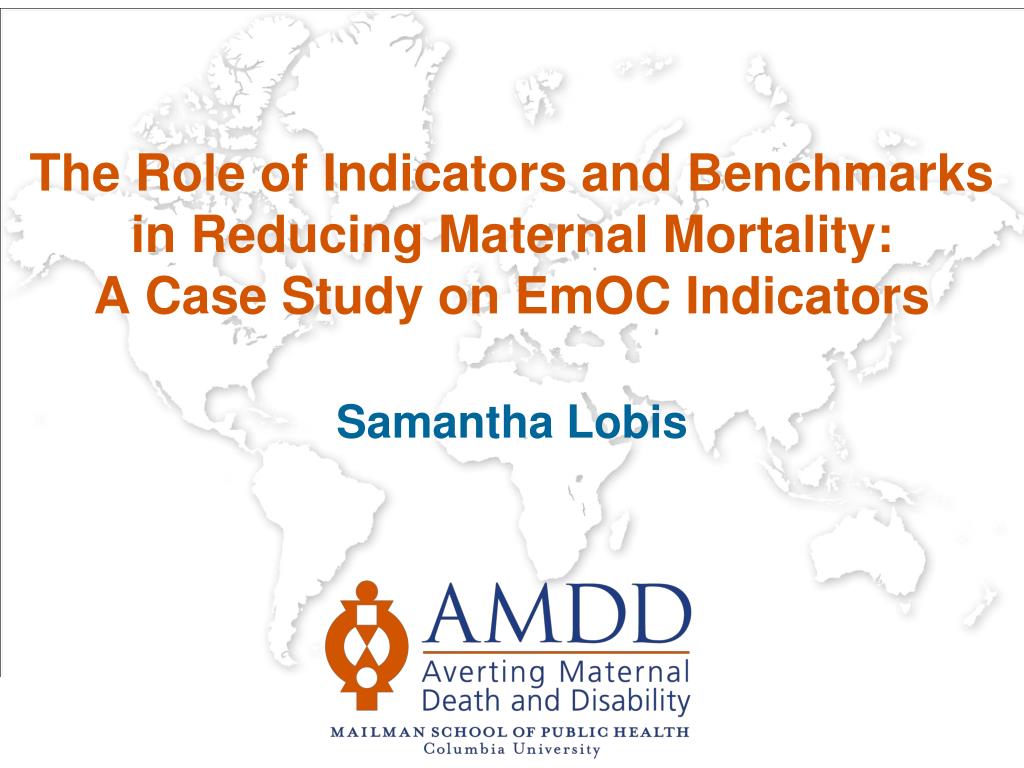 The Role of Indicators and Benchmarks in Reducing Maternal Mortality: A Case Study on EmOC Indicators

Samantha Lobis

AMDD
Averting Maternal Death and Disability

MAILMAN SCHOOL OF PUBLIC HEALTH
Columbia University